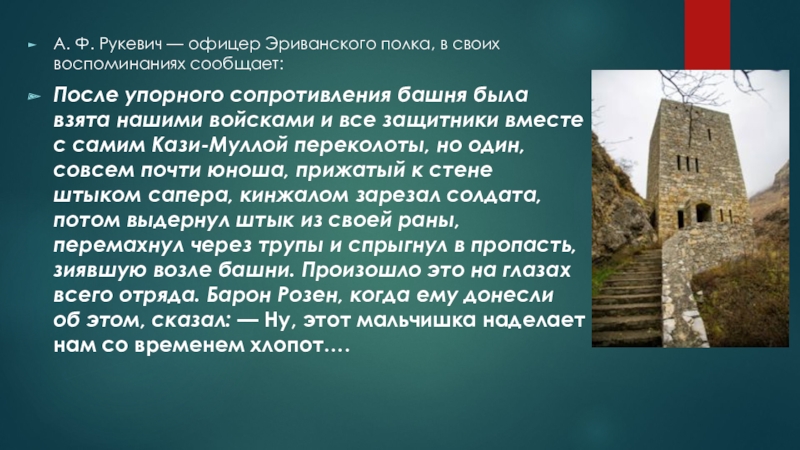 А. Ф. Рукевич — офицер Эриванского полка, в своих воспоминаниях сообщает:

После упорного сопротивления башня была взята нашими войсками и все защитники вместе с самим Кази-Муллой переколоты, но один, совсем почти юноша, прижатый к стене штыком сапера, кинжалом зарезал солдата, потом выдернул штык из своей раны, перемахнул через трупы и спрыгнул в пропасть, зиявшую возле башни. Произошло это на глазах всего отряда. Барон Розен, когда ему донесли об этом, сказал: — Ну, этот мальчишка наделает нам со временем хлопот….